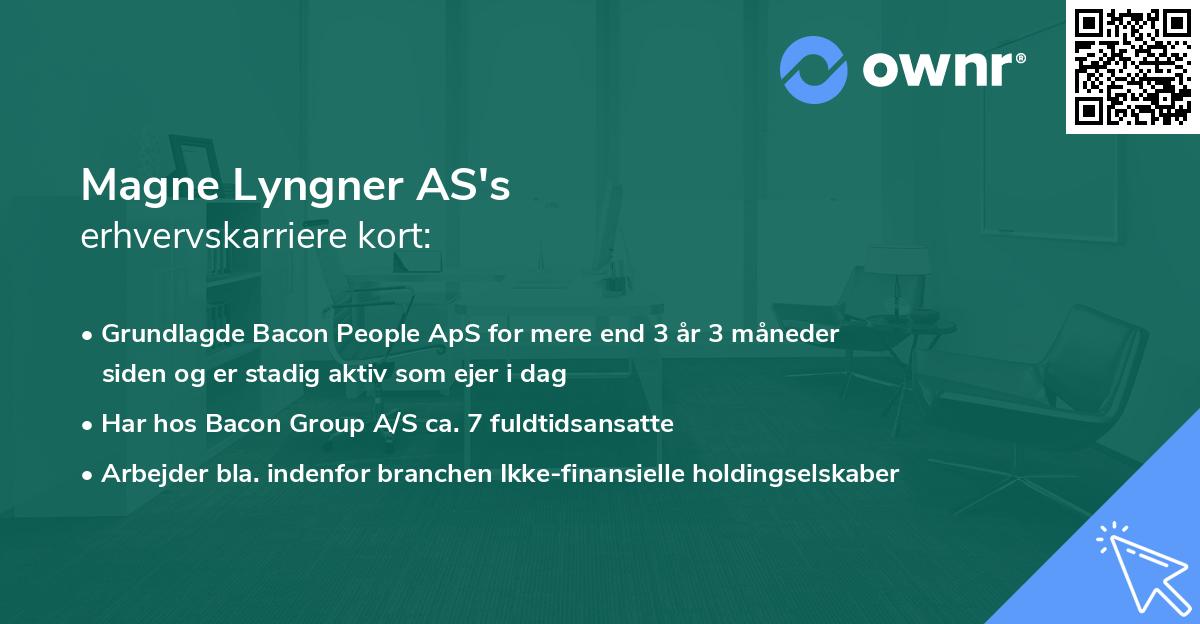 ownr®

Magne Lyngner AS's
erhvervskarriere kort:

• Grundlagde Bacon People ApS for mere end 3 år 3 måneder siden og er stadig aktiv som ejer i dag
• Har hos Bacon Group A/S ca. 7 fuldtidsansatte
• Arbejder bla. indenfor branchen Ikke-finansielle holdingselskaber